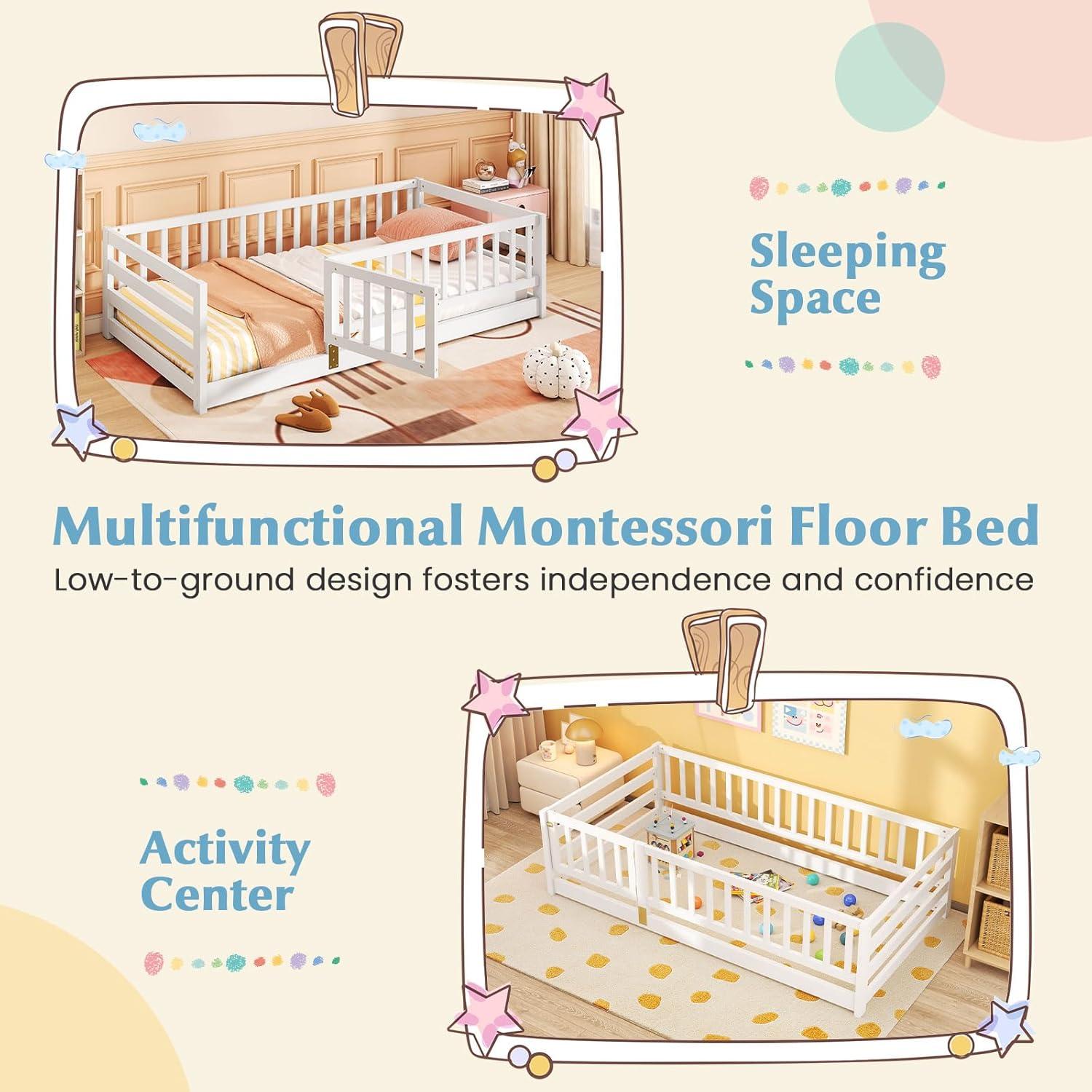 Sleeping Space

Multifunctional Montessori Floor Bed

Low-to-ground design fosters independence and confidence

Activity Center